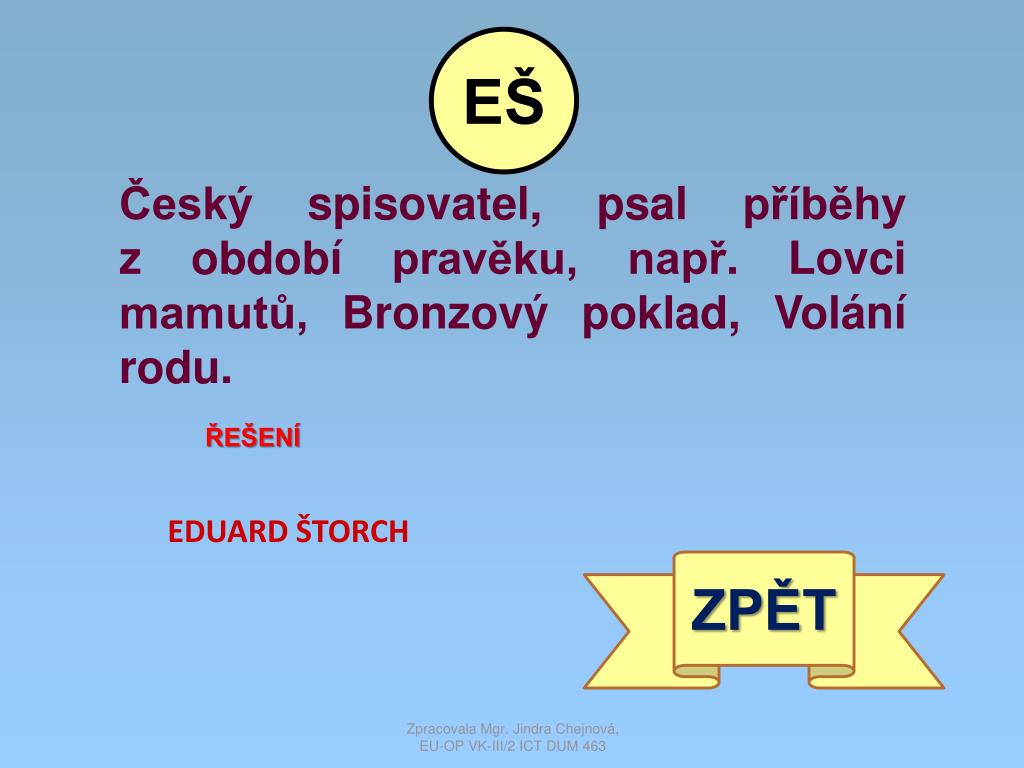 EŠ

Český spisovatel, psal příběhy z období pravěku, např. Lovci mamutů, Bronzový poklad, Volání rodu.

ŘEŠENÍ

EDUARD ŠTORCH

ZPĚT

Zpracovala Mgr. Jindra Chejnová, EU-OP VK-III/2 ICT DUM 463